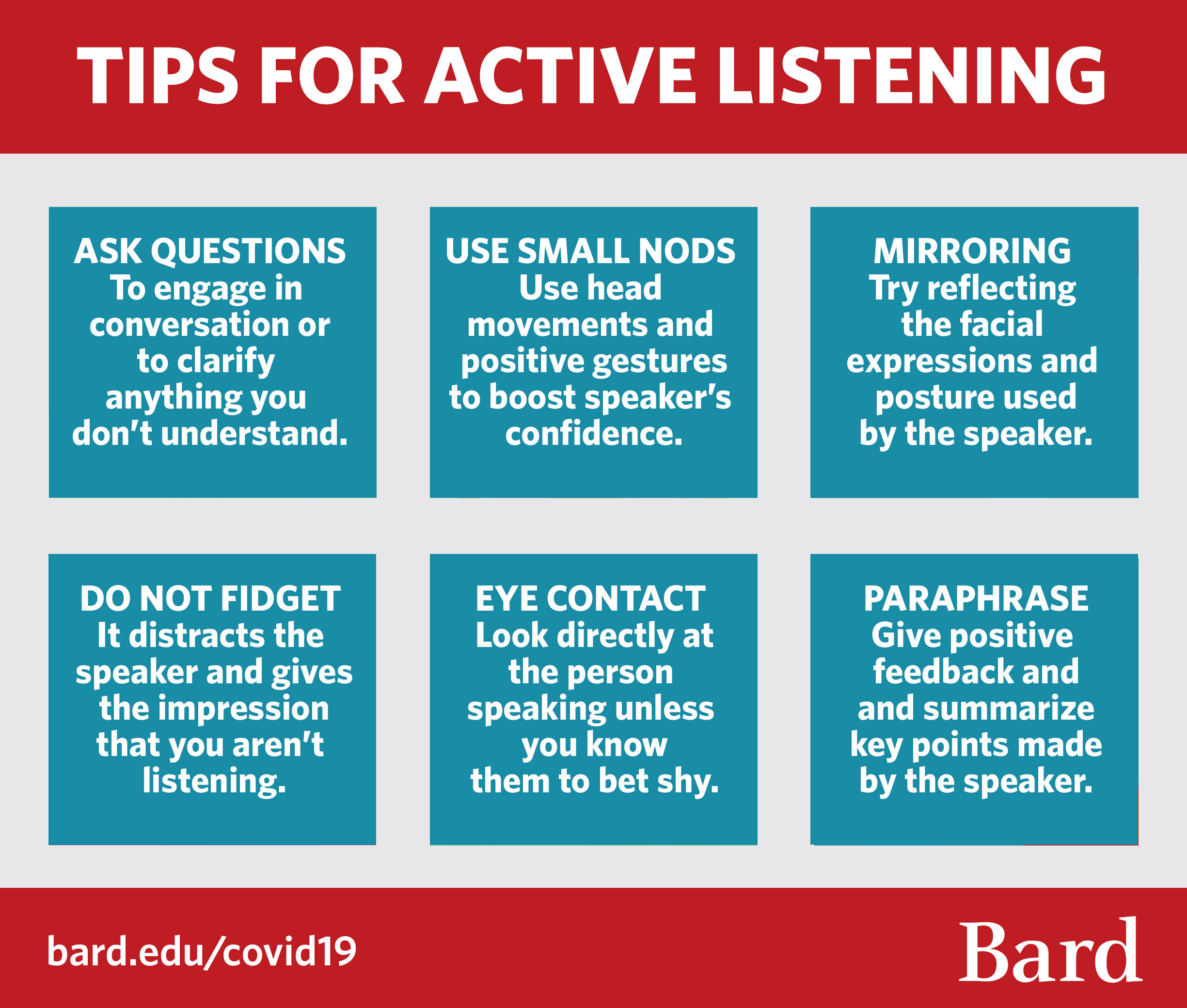 TIPS FOR ACTIVE LISTENING

ASK QUESTIONS
To engage in conversation or to clarify anything you don't understand.

USE SMALL NODS
Use head movements and positive gestures to boost speaker's confidence.

MIRRORING
Try reflecting the facial expressions and posture used by the speaker.

DO NOT FIDGET
It distracts the speaker and gives the impression that you aren't listening.

EYE CONTACT
Look directly at the person speaking unless you know them to bet shy.

PARAPHRASE
Give positive feedback and and summarize key points made by the speaker.

bard.edu/covid19

Bard